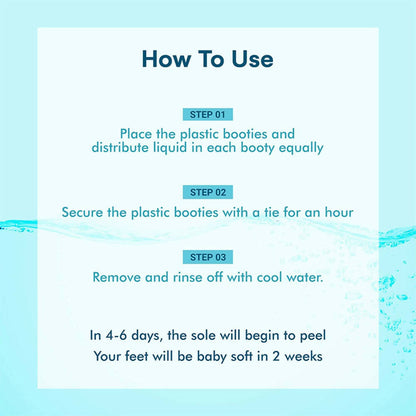 How To Use

STEP 01

Place the plastic booties and distribute liquid in each booty equally

STEP 02

Secure the plastic booties with a tie for an hour

STEP 03

Remove and rinse off with cool water.

In 4-6 days, the sole will begin to peel
Your feet will be baby soft in 2 weeks